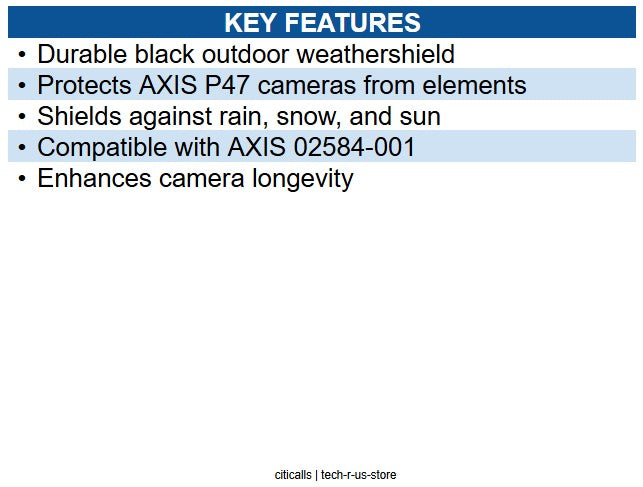 KEY FEATURES

• Durable black outdoor weathershield
• Protects AXIS P47 cameras from elements
• Shields against rain, snow, and sun
• Compatible with AXIS 02584-001
• Enhances camera longevity

citicalls | tech-r-us-store